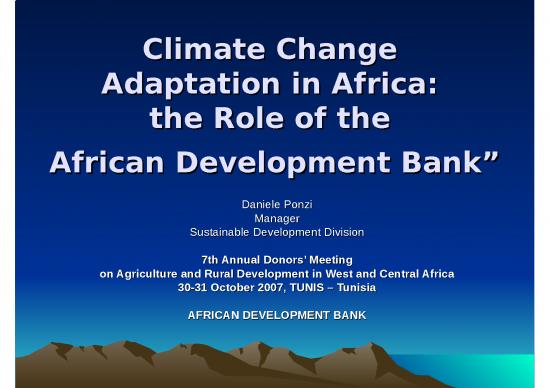 Climate Change Adaptation in Africa: the Role of the African Development Bank”

Daniele Ponzi
Manager
Sustainable Development Division

7th Annual Donors’ Meeting
on Agriculture and Rural Development in West and Central Africa
30-31 October 2007, TUNIS – Tunisia

AFRICAN DEVELOPMENT BANK